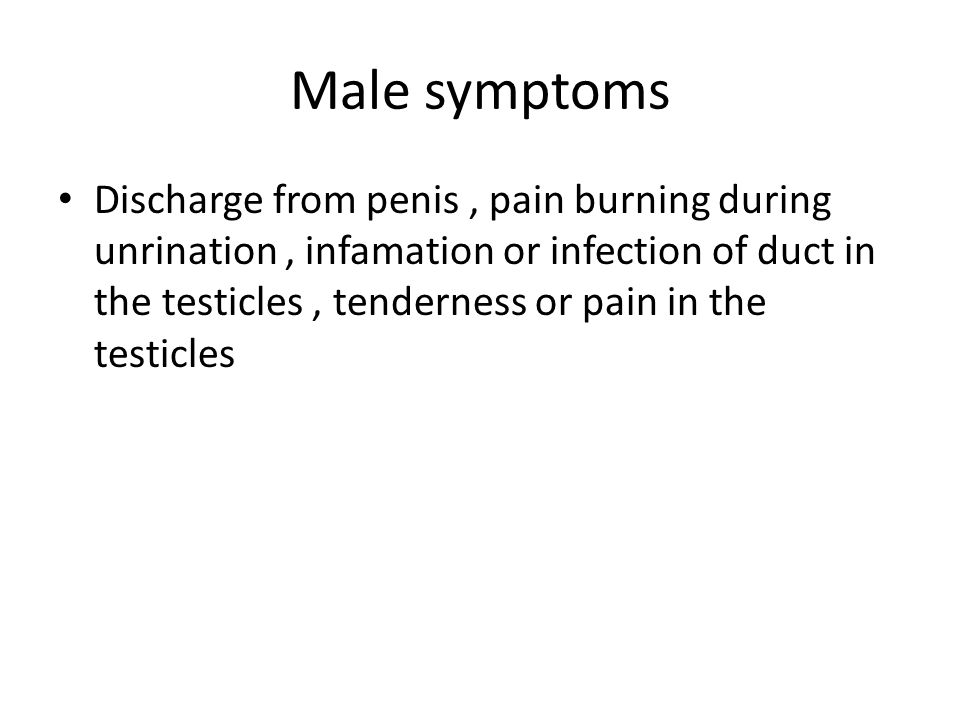 Male symptoms

• Discharge from penis , pain burning during unrination , infamation or infection of duct in the testicles , tenderness or pain in the testicles